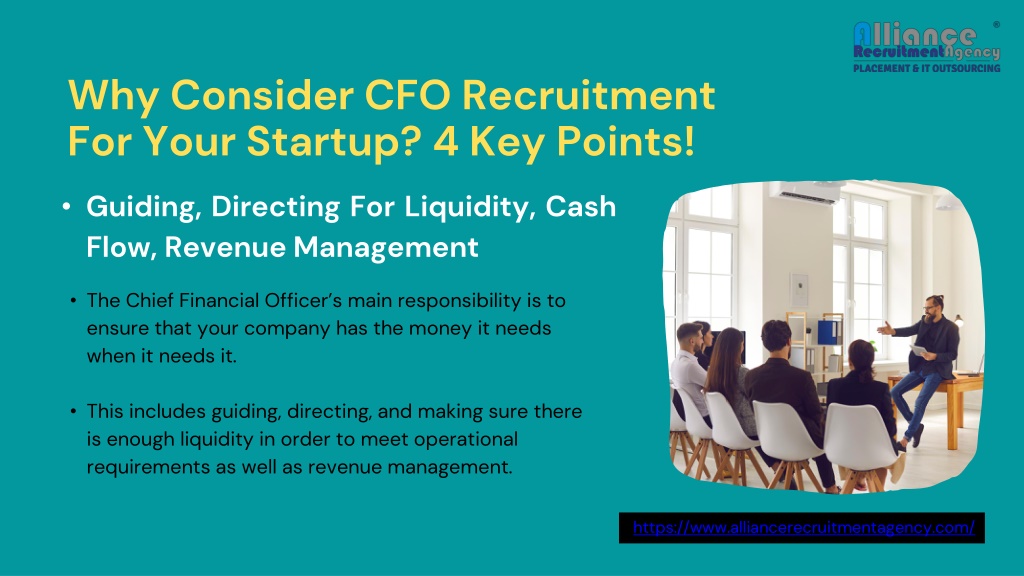 Alliance Recruitment Agency ®
PLACEMENT & IT OUTSOURCING

Why Consider CFO Recruitment For Your Startup? 4 Key Points!

• Guiding, Directing For Liquidity, Cash Flow, Revenue Management

• The Chief Financial Officer's main responsibility is to ensure that your company has the money it needs when it needs it.

• This includes guiding, directing, and making sure there is enough liquidity in order to meet operational requirements as well as revenue management.

https://www.alliancerecruitmentagency.com/